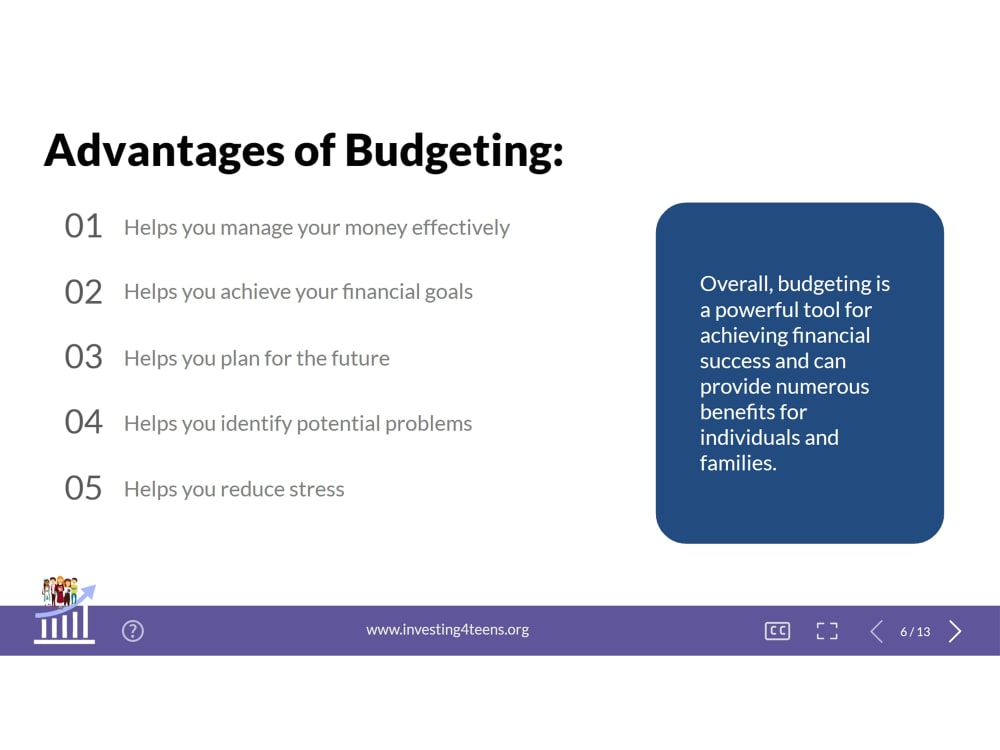 Advantages of Budgeting:

01 Helps you manage your money effectively

02 Helps you achieve your financial goals

03 Helps you plan for the future

04 Helps you identify potential problems

05 Helps you reduce stress

Overall, budgeting is a powerful tool for achieving financial success and can provide numerous benefits for individuals and families.

?

www.investing4teens.org

CC

6 / 13